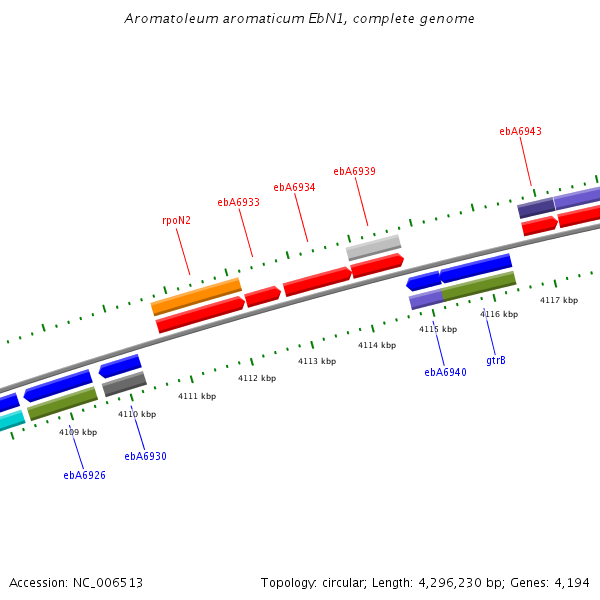 Aromatoleum aromaticum EbN1, complete genome

ebA6943

ebA6939

ebA6934

ebA6933

rpoN2

4117 kbp

4116 kbp

4115 kbp

4114 kbp

4113 kbp

4112 kbp

4111 kbp

4110 kbp

4109 kbp

ebA6940

gtrB

ebA6930

ebA6926

Accession: NC_006513

Topology: circular; Length: 4,296,230 bp; Genes: 4,194